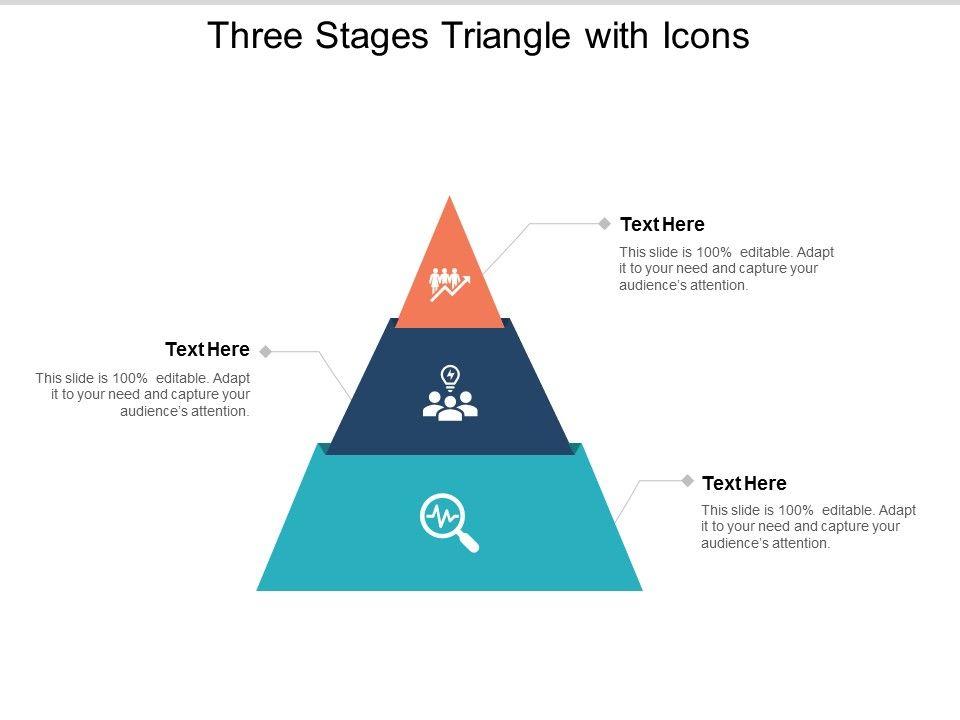 Three Stages Triangle with Icons

Text Here

This slide is 100% editable. Adapt it to your need and capture your audience's attention.

Text Here

This slide is 100% editable. Adapt it to your need and capture your audience's attention.

Text Here

This slide is 100% editable. Adapt it to your need and capture your audience's attention.